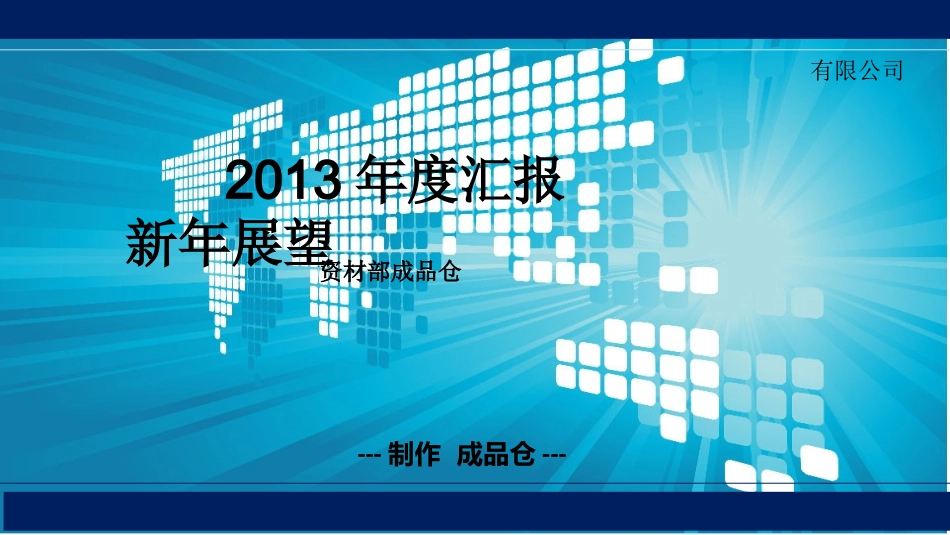 有限公司

2013 年度汇报

新年展望

资材部成品仓

--- 制作 成品仓 ---